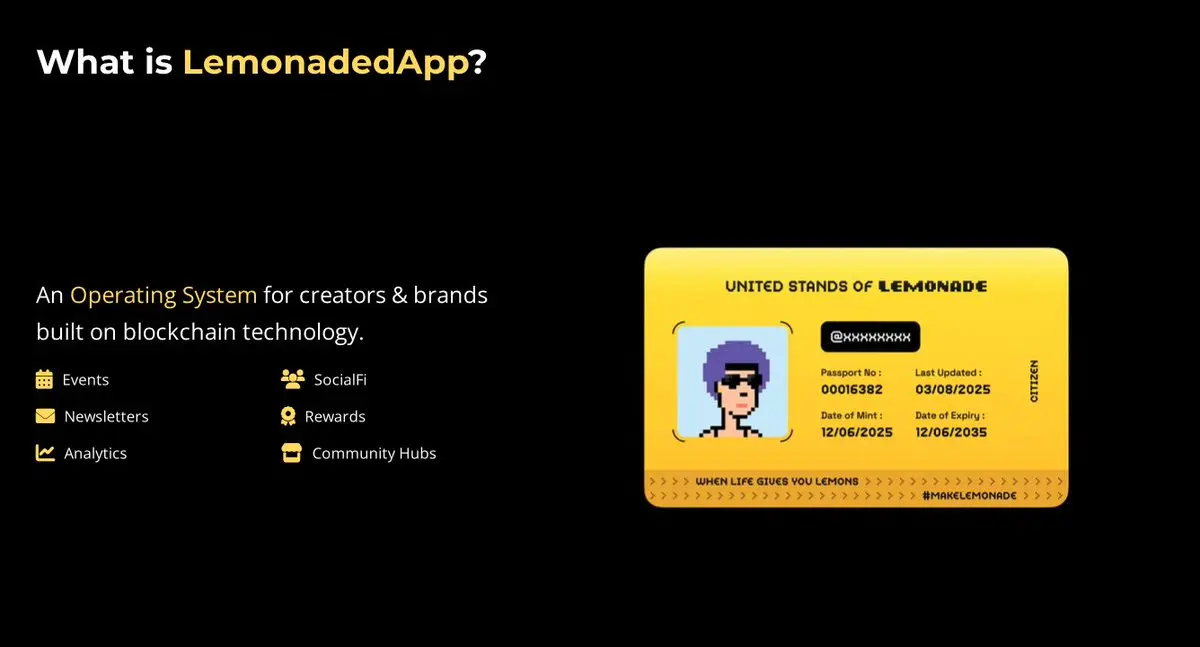 What is LemonadedApp?

An Operating System for creators & brands built on blockchain technology.

Events
Newsletters
Analytics

SocialFi
Rewards
Community Hubs

UNITED STANDS OF LEMONADE

@xxxxxxxx

Passport No :
00016382

Last Updated :
03/08/2025

Date of Mint :
12/06/2025

Date of Expiry :
12/06/2035

CITIZEN

WHEN LIFE GIVES YOU LEMONS
#MAKELEMONADE